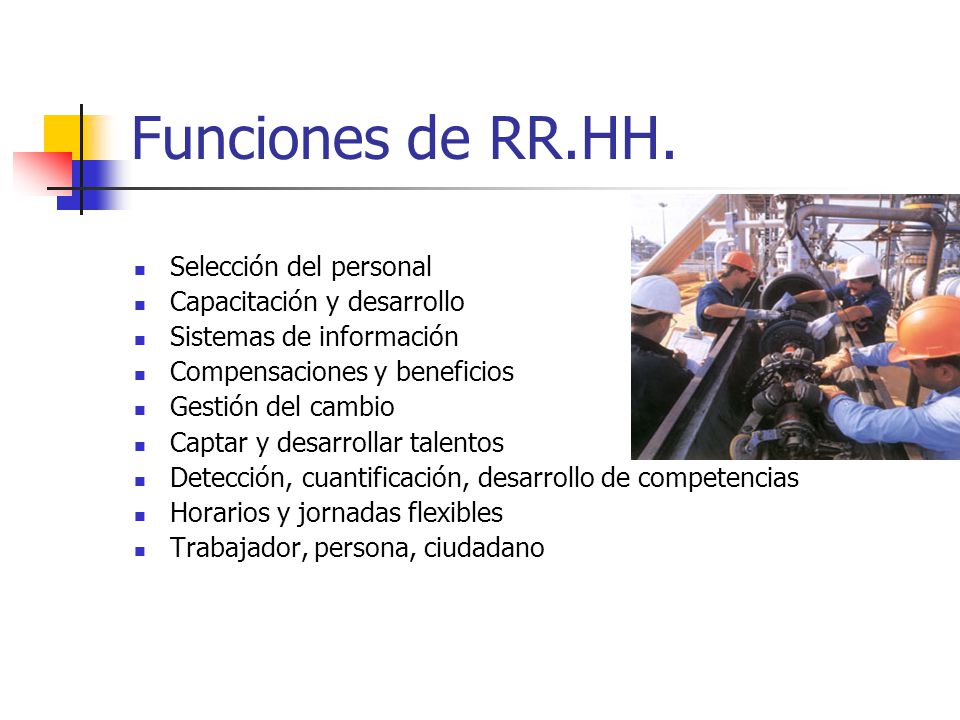 Funciones de RR.HH.

- Selección del personal
- Capacitación y desarrollo
- Sistemas de información
- Compensaciones y beneficios
- Gestión del cambio
- Captar y desarrollar talentos
- Detección, cuantificación, desarrollo de competencias
- Horarios y jornadas flexibles
- Trabajador, persona, ciudadano